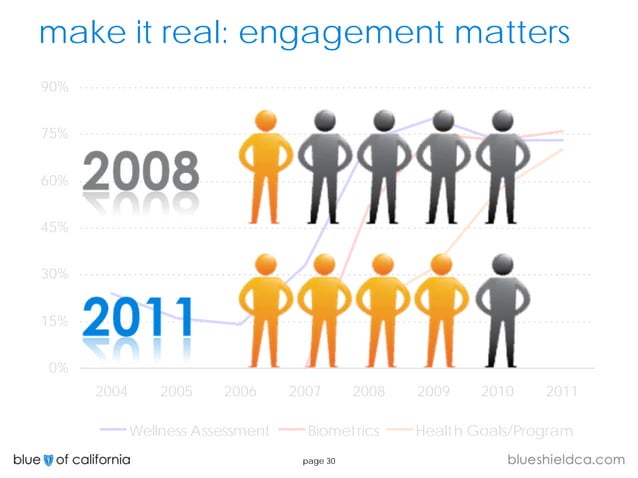 make it real: engagement matters

90%
75%
60%
45%
30%
15%
0%

2008

2011

2004 2005 2006 2007 2008 2009 2010 2011

Wellness Assessment Biometrics Health Goals/Program

blue of california

page 30

blueshieldca.com